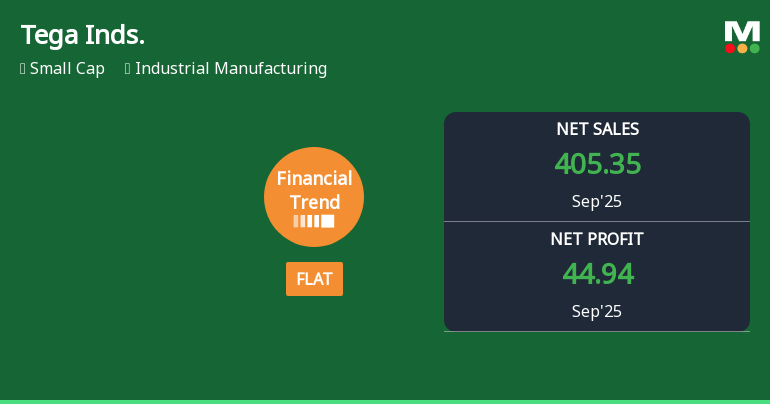 Tega Inds.

Small Cap Industrial Manufacturing

M

Financial Trend

FLAT

NET SALES
405.35
Sep'25

NET PROFIT
44.94
Sep'25